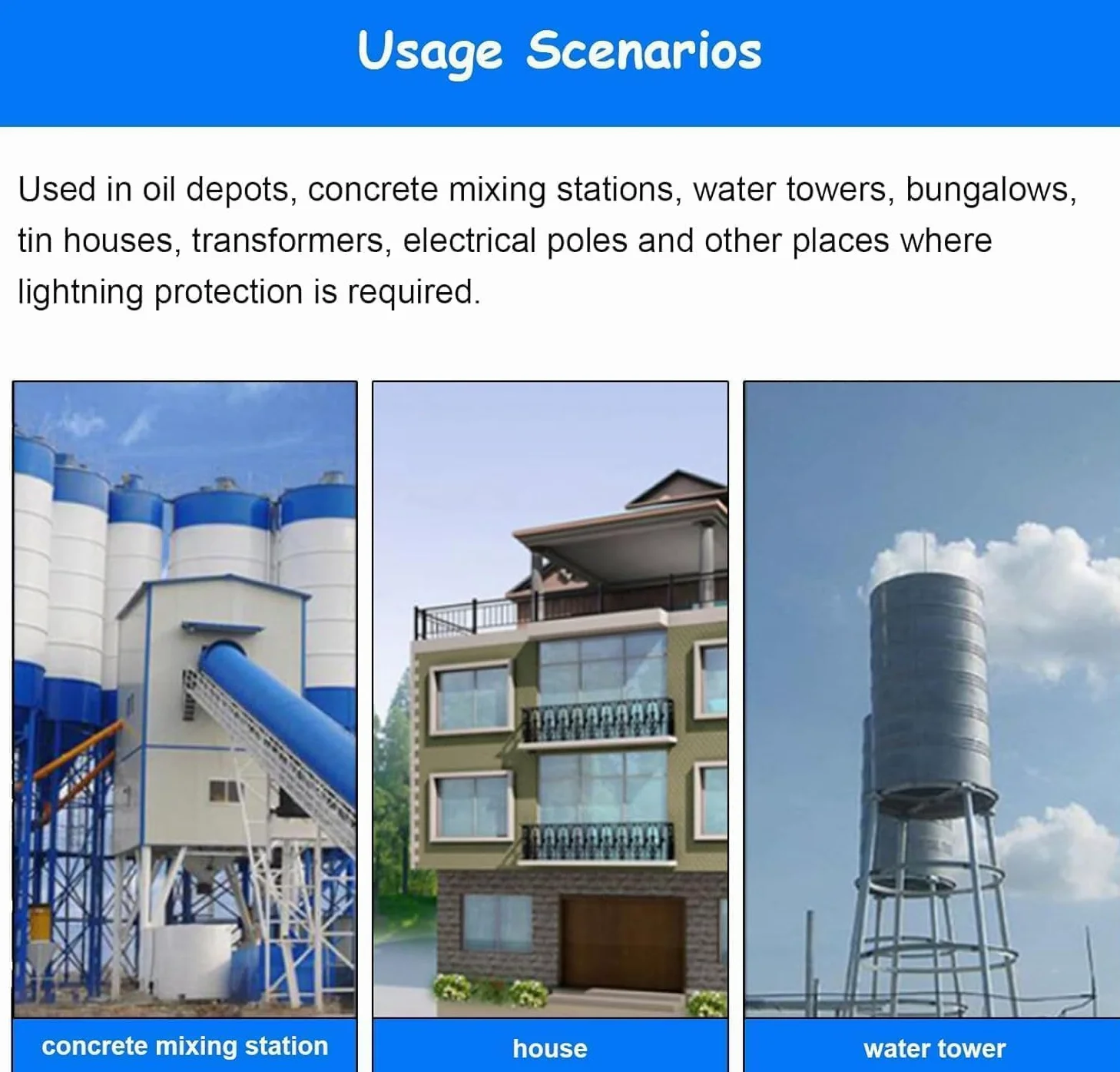 Usage Scenarios

Used in oil depots, concrete mixing stations, water towers, bungalows, tin houses, transformers, electrical poles and other places where lightning protection is required.

concrete mixing station

house

water tower